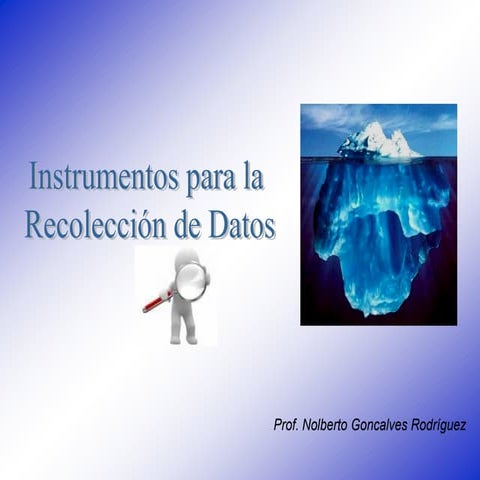 Instrumentos para la Recolección de Datos

Prof. Nolberto Goncalves Rodríguez